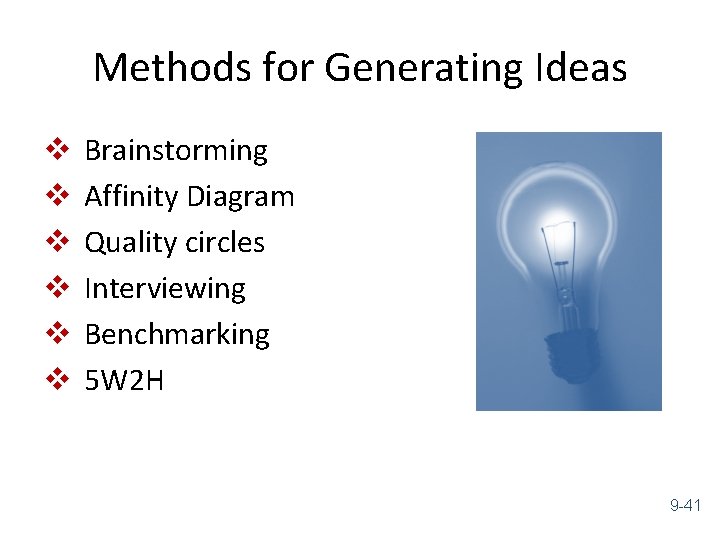 Methods for Generating Ideas

❖ Brainstorming
❖ Affinity Diagram
❖ Quality circles
❖ Interviewing
❖ Benchmarking
❖ 5W2H

9-41